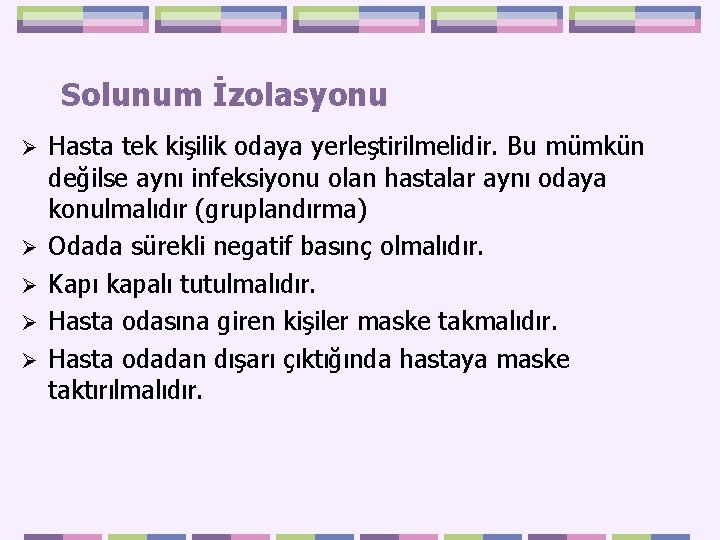 Solunum İzolasyonu

➢ Hasta tek kişilik odaya yerleştirilmelidir. Bu mümkün değilse aynı infeksiyonu olan hastalar aynı odaya konulmalıdır (gruplandırma)

➢ Odada sürekli negatif basınç olmalıdır.

➢ Kapı kapalı tutulmalıdır.

➢ Hasta odasına giren kişiler maske takmalıdır.

➢ Hasta odadan dışarı çıktığında hastaya maske taktırılmalıdır.